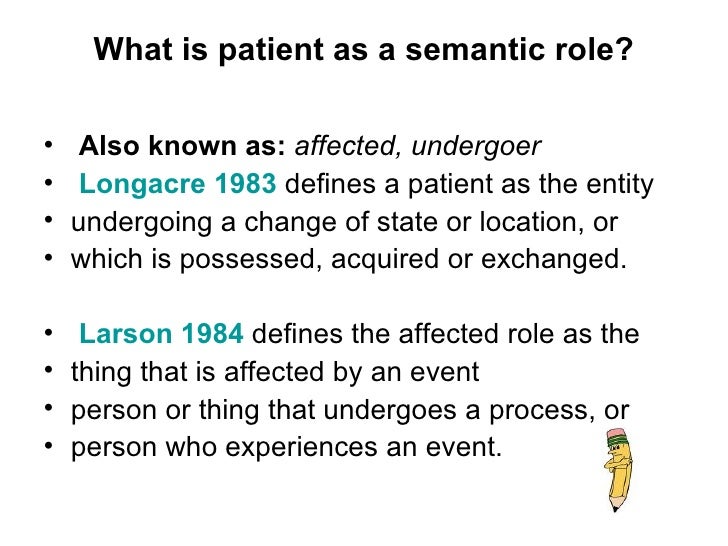 What is patient as a semantic role?

• Also known as: affected, undergoer
• Longacre 1983 defines a patient as the entity
• undergoing a change of state or location, or
• which is possessed, acquired or exchanged.

• Larson 1984 defines the affected role as the
• thing that is affected by an event
• person or thing that undergoes a process, or
• person who experiences an event.